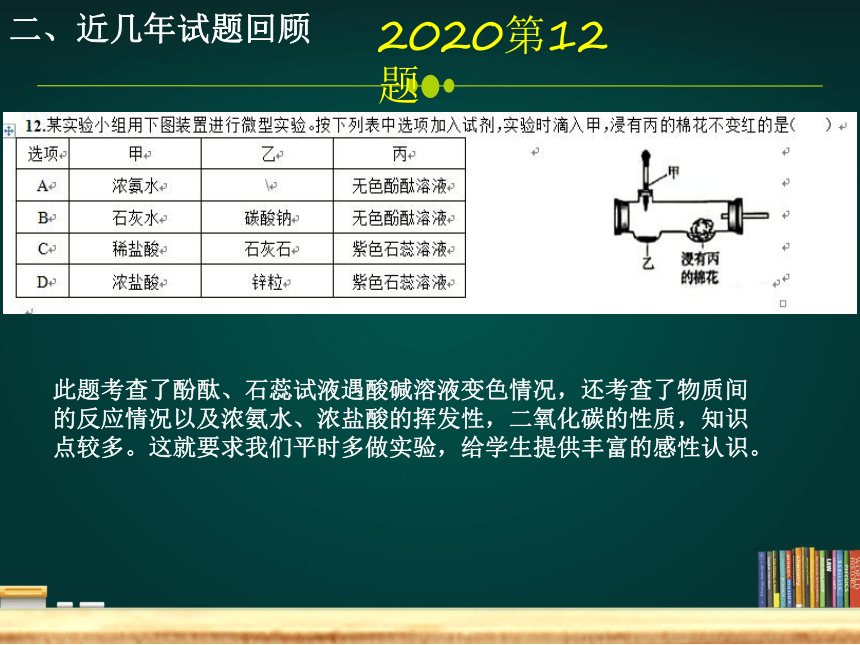 二、近几年试题回顾

2020第12题

12.某实验小组用下图装置进行微型实验。按下列表中选项加入试剂，实验时滴入甲，浸有丙的棉花不变红的是(　　)

| 选项 | 甲 | 乙 | 丙 |
|---|---|---|---|
| A | 浓氨水 | \ | 无色酚酞溶液 |
| B | 石灰水 | 碳酸钠 | 无色酚酞溶液 |
| C | 稀盐酸 | 石灰石 | 紫色石蕊溶液 |
| D | 浓盐酸 | 锌粒 | 紫色石蕊溶液 |

甲

乙

浸有丙的棉花

此题考查了酚酞、石蕊试液遇酸碱溶液变色情况，还考查了物质间的反应情况以及浓氨水、浓盐酸的挥发性，二氧化碳的性质，知识点较多。这就要求我们平时多做实验，给学生提供丰富的感性认识。